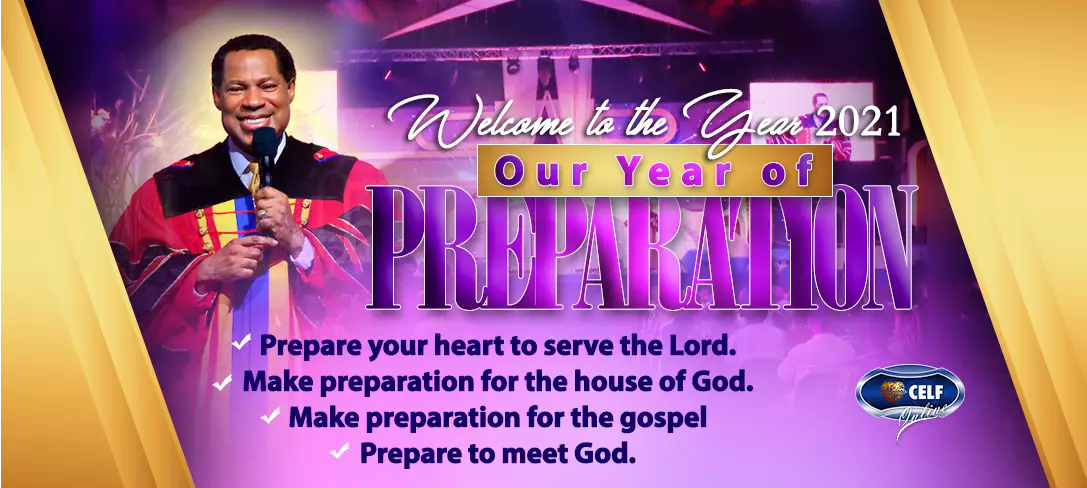 Welcome to the Year 2021
Our Year of
PREPARATION

✓ Prepare your heart to serve the Lord.
✓ Make preparation for the house of God.
✓ Make preparation for the gospel
✓ Prepare to meet God.

CELF Online